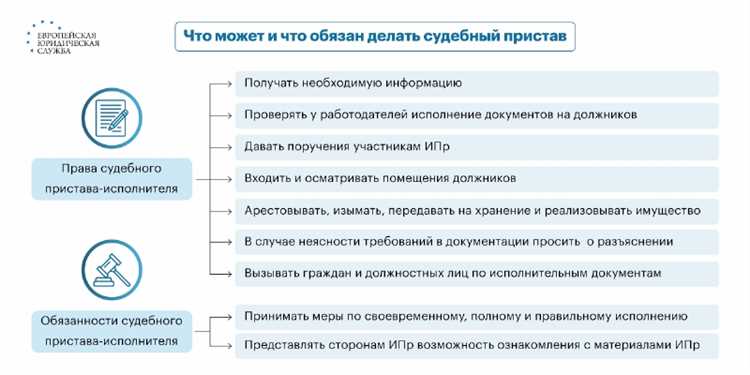 ЕВРОПЕЙСКАЯ ЮРИДИЧЕСКАЯ СЛУЖБА

Что может и что обязан делать судебный пристав

Права судебного пристава-исполнителя

Получать необходимую информацию

Проверять у работодателей исполнение документов на должников

Давать поручения участникам ИПр

Входить и осматривать помещения должников

Арестовывать, изымать, передавать на хранение и реализовывать имущество

В случае неясности требований в документации просить о разъяснении

Вызывать граждан и должностных лиц по исполнительным документам

Обязанности судебного пристава-исполнителя

Принимать меры по своевременному, полному и правильному исполнению

Представлять сторонам ИПр возможность ознакомления с материалами ИПр